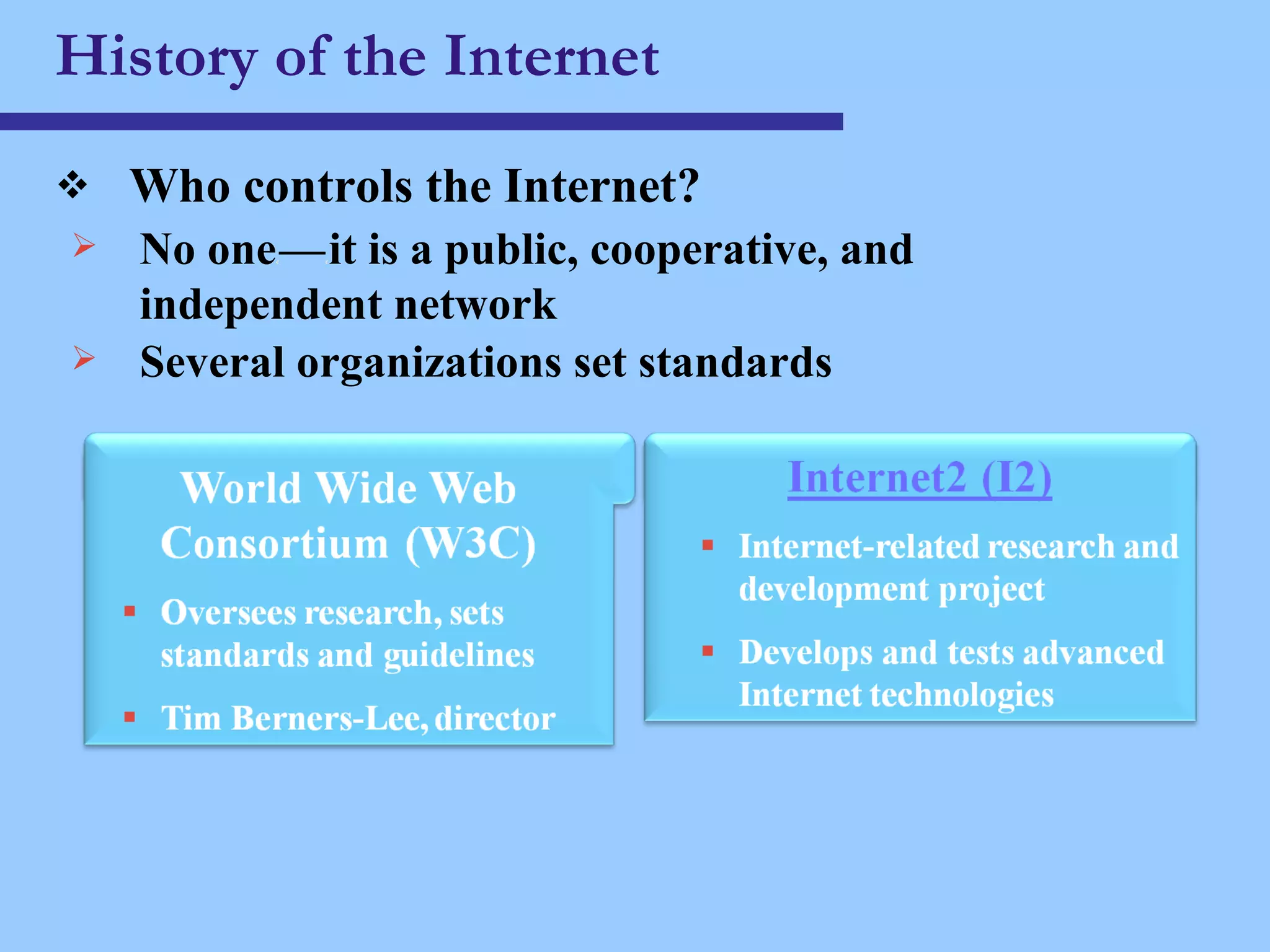 History of the Internet

❖ Who controls the Internet?

➢ No one—it is a public, cooperative, and independent network

➢ Several organizations set standards

World Wide Web Consortium (W3C)

▪ Oversees research, sets standards and guidelines

▪ Tim Berners-Lee, director

Internet2 (I2)

▪ Internet-related research and development project

▪ Develops and tests advanced Internet technologies